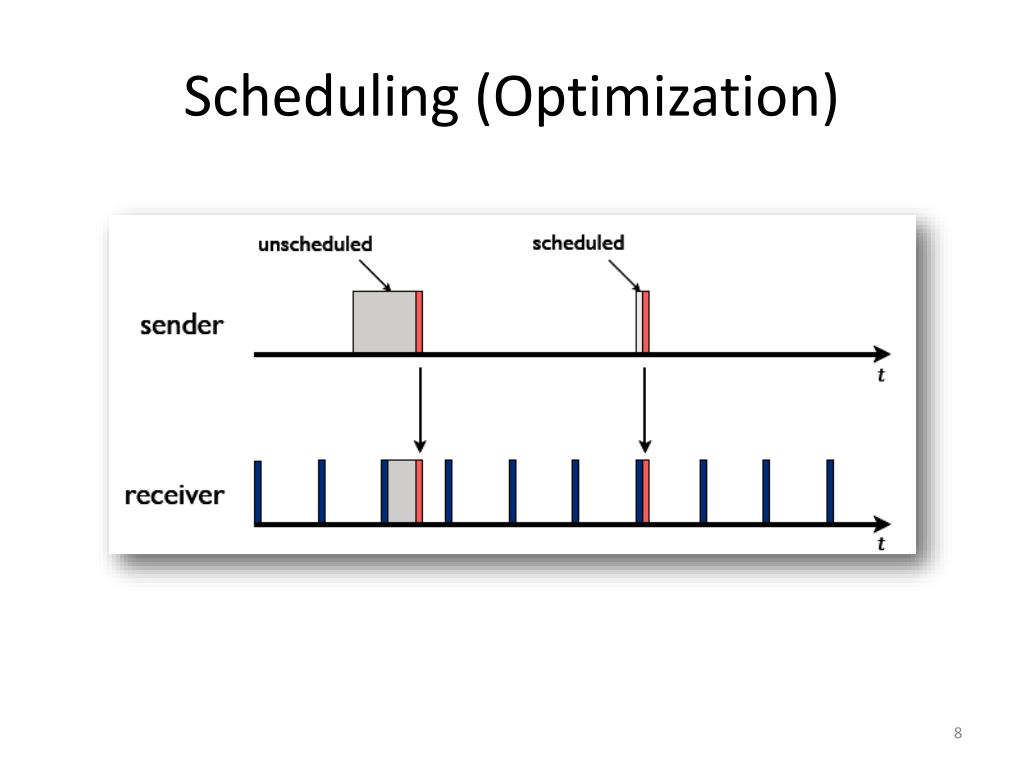 Scheduling (Optimization)

unscheduled

scheduled

sender

t

receiver

t

8